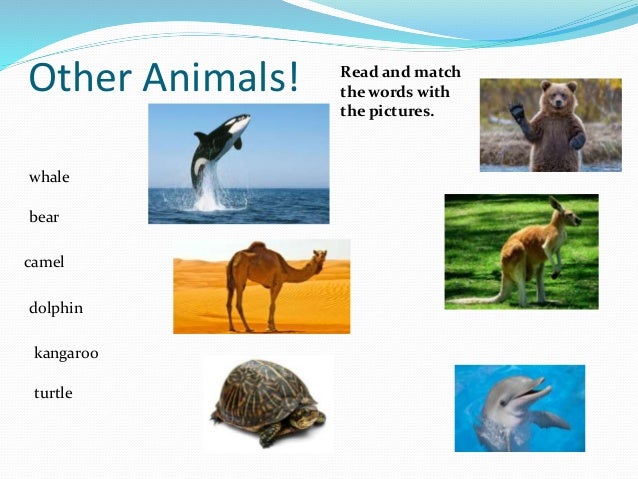 Other Animals!

Read and match the words with the pictures.

whale

bear

camel

dolphin

kangaroo

turtle